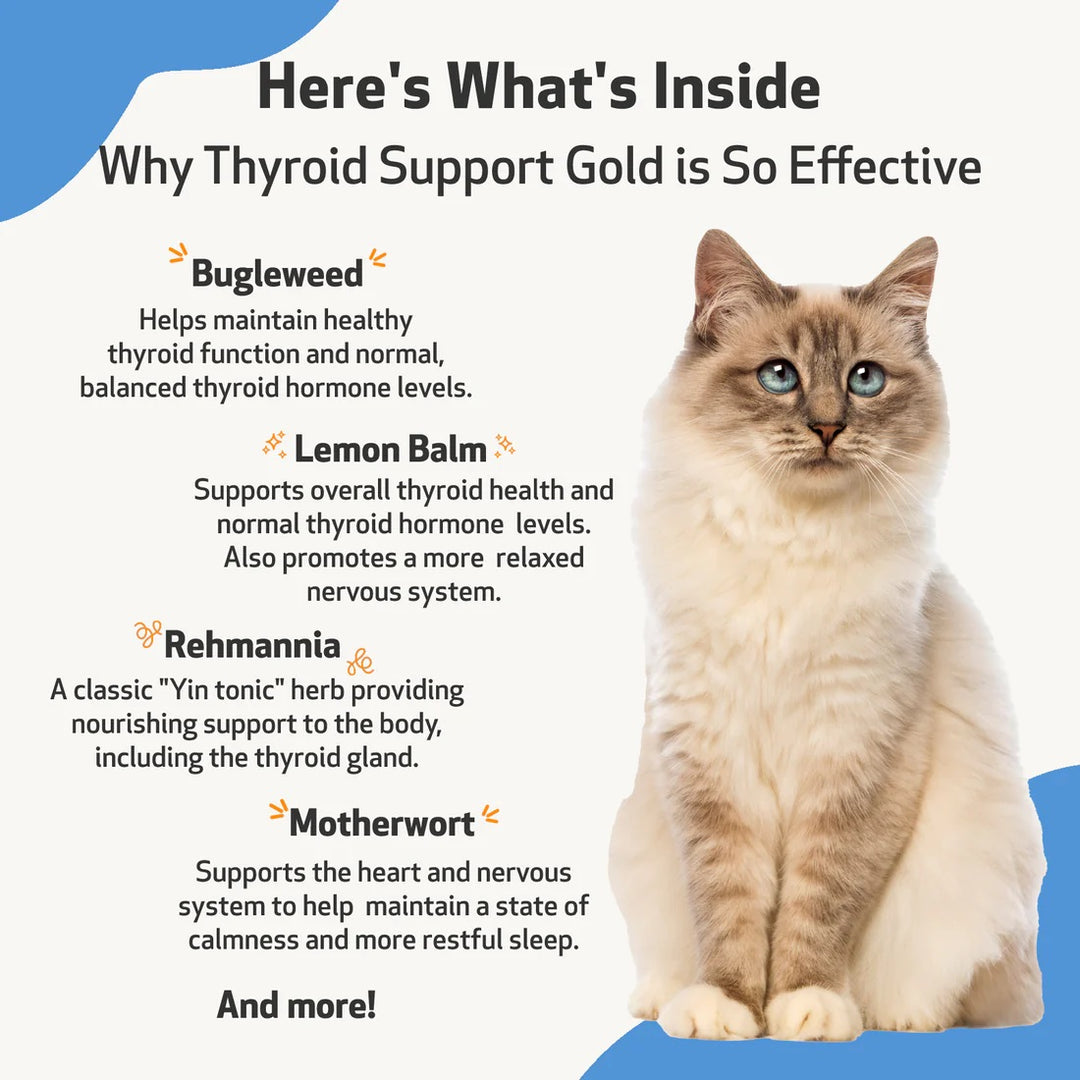 Here's What's Inside

Why Thyroid Support Gold is So Effective

Bugleweed

Helps maintain healthy thyroid function and normal, balanced thyroid hormone levels.

Lemon Balm

Supports overall thyroid health and normal thyroid hormone levels. Also promotes a more relaxed nervous system.

Rehmannia

A classic "Yin tonic" herb providing nourishing support to the body, including the thyroid gland.

Motherwort

Supports the heart and nervous system to help maintain a state of calmness and more restful sleep.

And more!